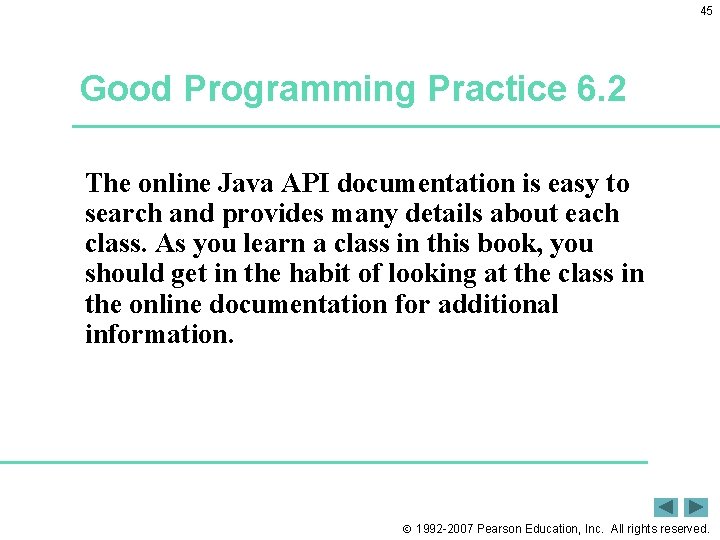 45

Good Programming Practice 6.2

The online Java API documentation is easy to search and provides many details about each class. As you learn a class in this book, you should get in the habit of looking at the class in the online documentation for additional information.

© 1992-2007 Pearson Education, Inc. All rights reserved.